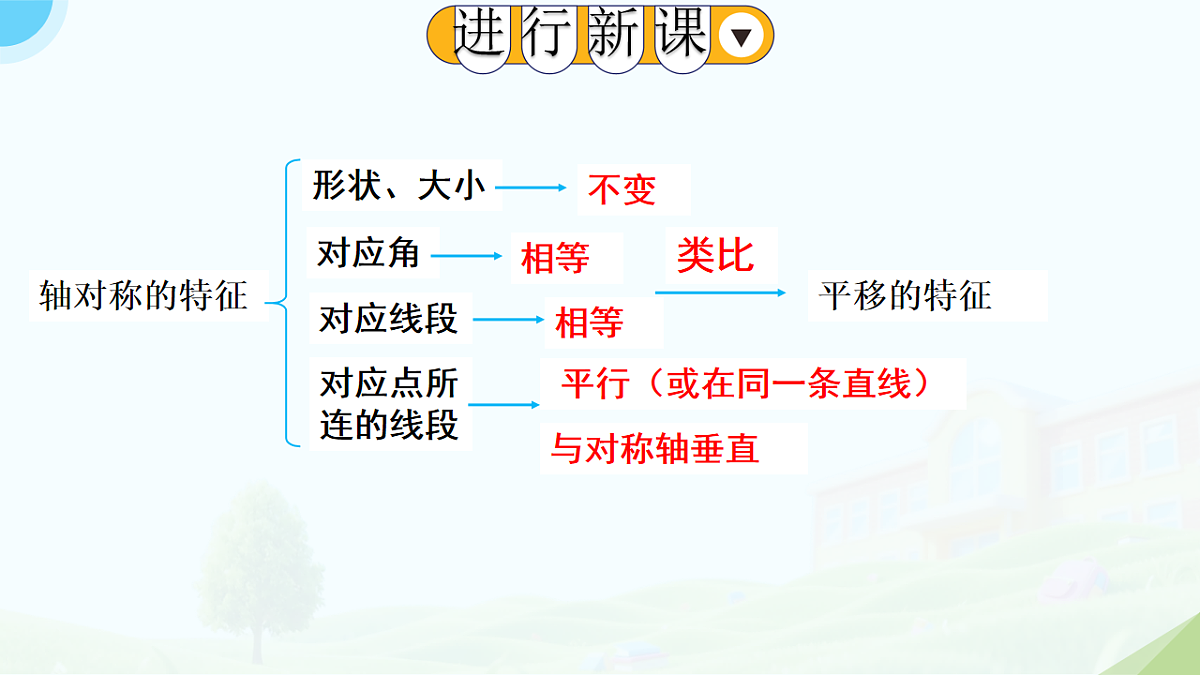 进行新课

轴对称的特征

形状、大小 不变

对应角 相等

对应线段 相等

对应点所连的线段 平行（或在同一条直线）

与对称轴垂直

类比

平移的特征